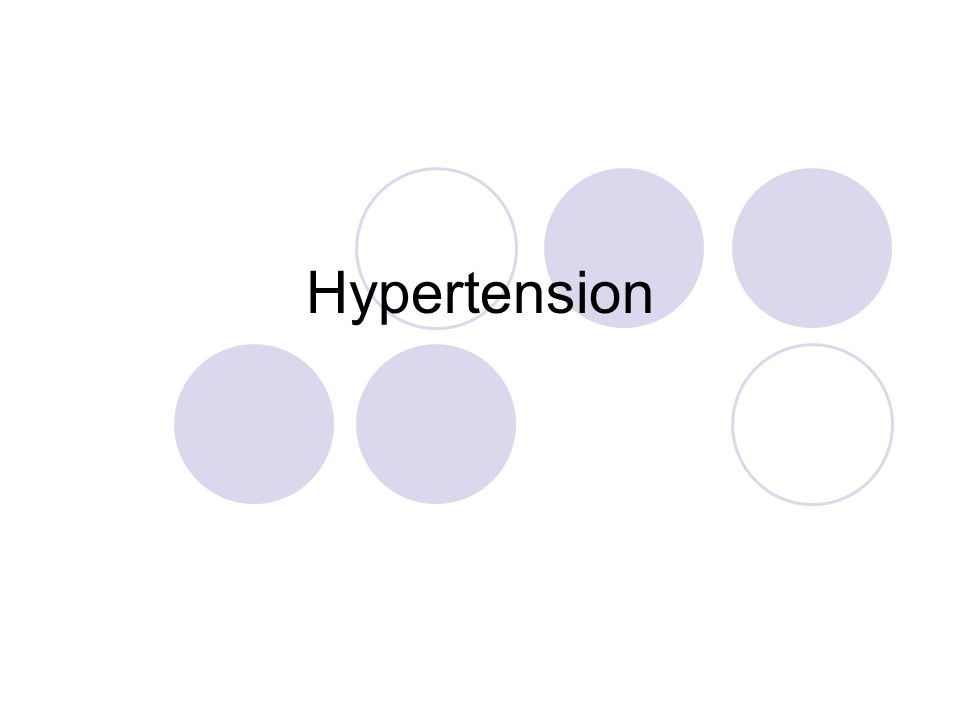 Hypertension